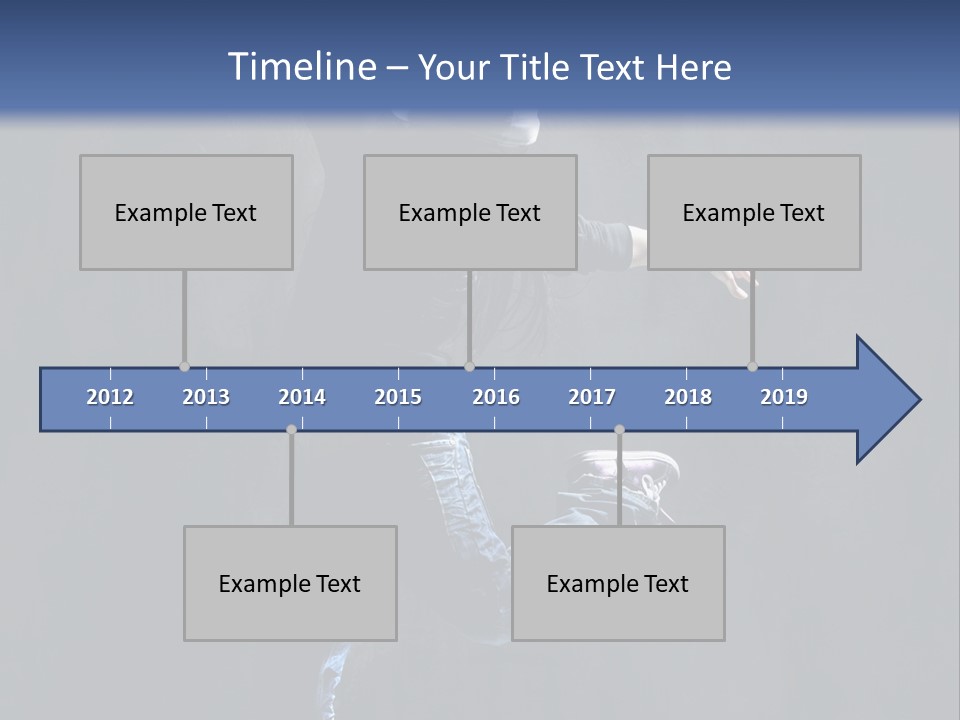 Timeline – Your Title Text Here

Example Text

Example Text

Example Text

2012 2013 2014 2015 2016 2017 2018 2019

Example Text

Example Text